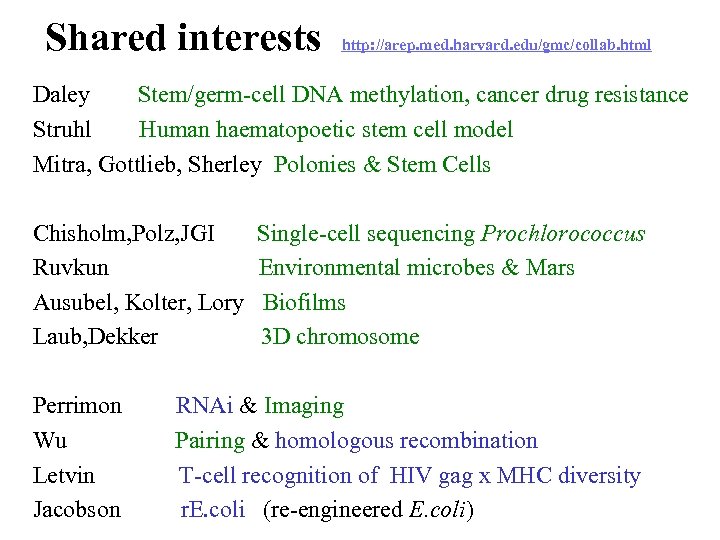 Shared interests http://arep.med.harvard.edu/gmc/collab.html

Daley Stem/germ-cell DNA methylation, cancer drug resistance
Struhl Human haematopoetic stem cell model
Mitra, Gottlieb, Sherley Polonies & Stem Cells

Chisholm,Polz,JGI Single-cell sequencing Prochlorococcus
Ruvkun Environmental microbes & Mars
Ausubel, Kolter, Lory Biofilms
Laub,Dekker 3D chromosome

Perrimon RNAi & Imaging
Wu Pairing & homologous recombination
Letvin T-cell recognition of HIV gag x MHC diversity
Jacobson rE.coli (re-engineered E.coli)